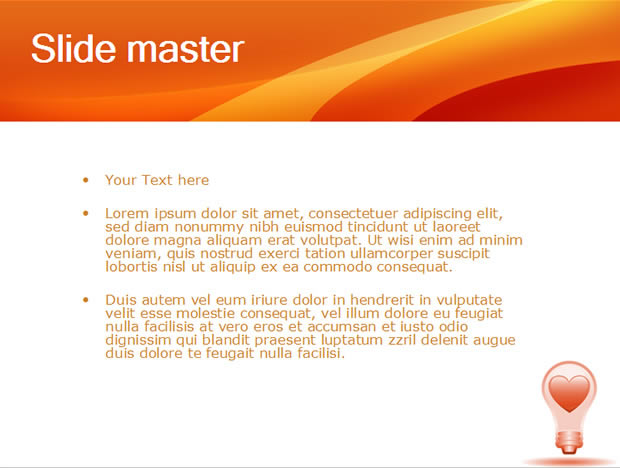 Slide master

• Your Text here

• Lorem ipsum dolor sit amet, consectetuer adipiscing elit, sed diam nonummy nibh euismod tincidunt ut laoreet dolore magna aliquam erat volutpat. Ut wisi enim ad minim veniam, quis nostrud exerci tation ullamcorper suscipit lobortis nisl ut aliquip ex ea commodo consequat.

• Duis autem vel eum iriure dolor in hendrerit in vulputate velit esse molestie consequat, vel illum dolore eu feugiat nulla facilisis at vero eros et accumsan et iusto odio dignissim qui blandit praesent luptatum zzril delenit augue duis dolore te feugait nulla facilisi.